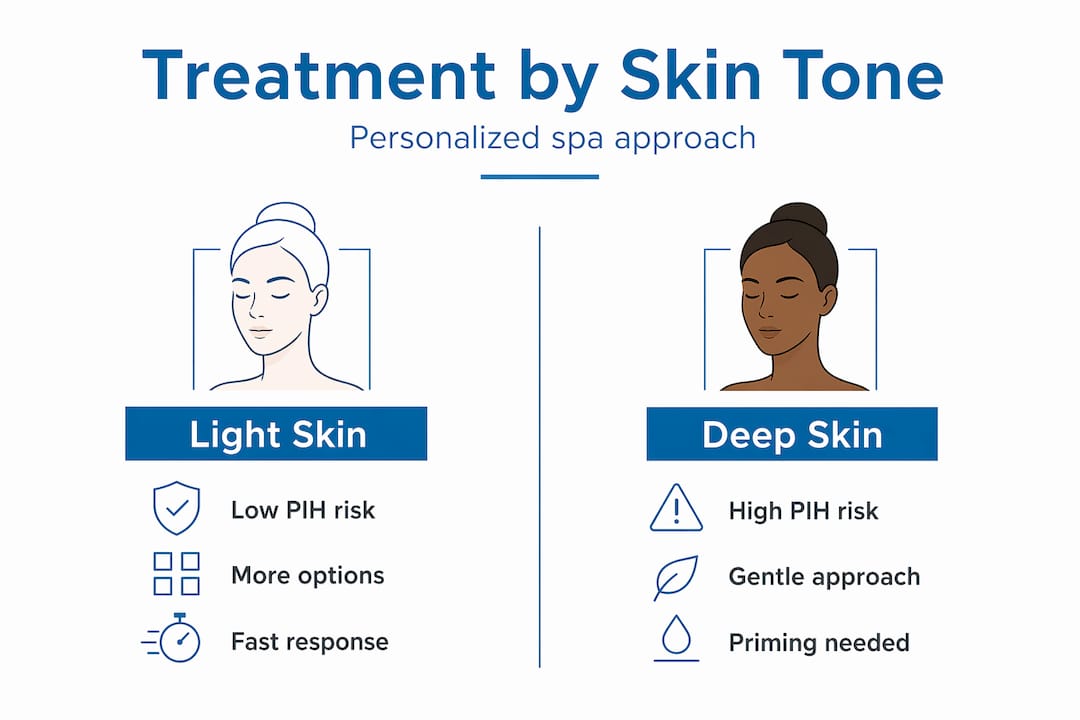 Treatment by Skin Tone

Personalized spa approach

Light Skin

Low PIH risk

More options

Fast response

Deep Skin

High PIH risk

Gentle approach

Priming needed